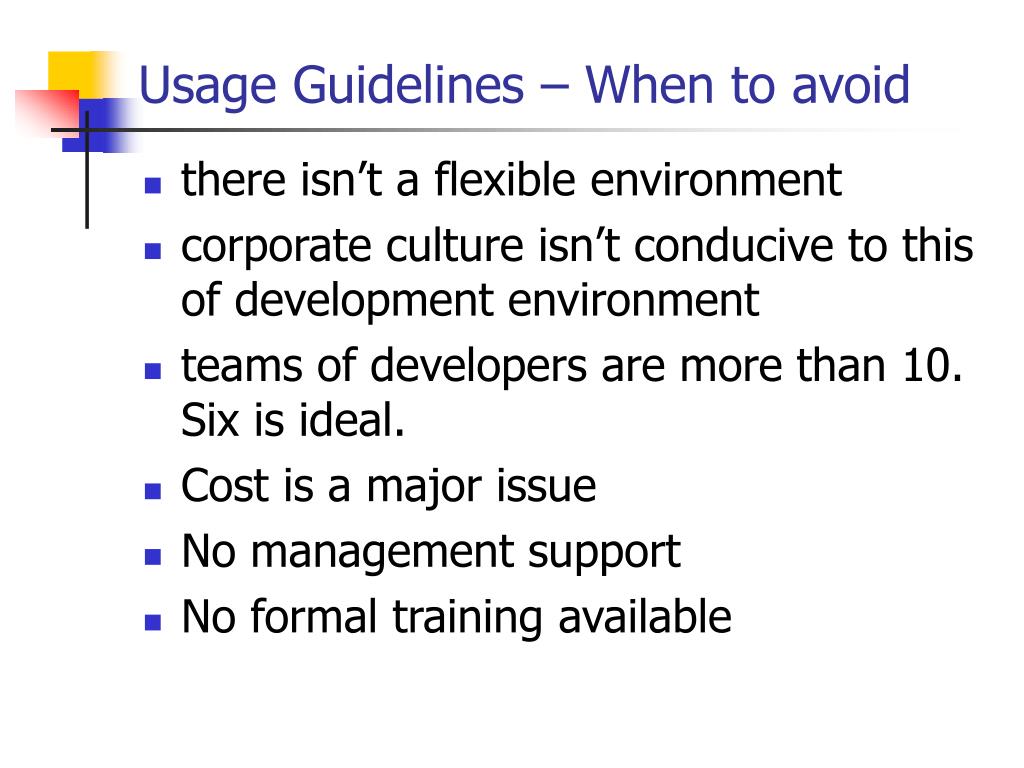 Usage Guidelines – When to avoid

- there isn’t a flexible environment
- corporate culture isn’t conducive to this of development environment
- teams of developers are more than 10. Six is ideal.
- Cost is a major issue
- No management support
- No formal training available